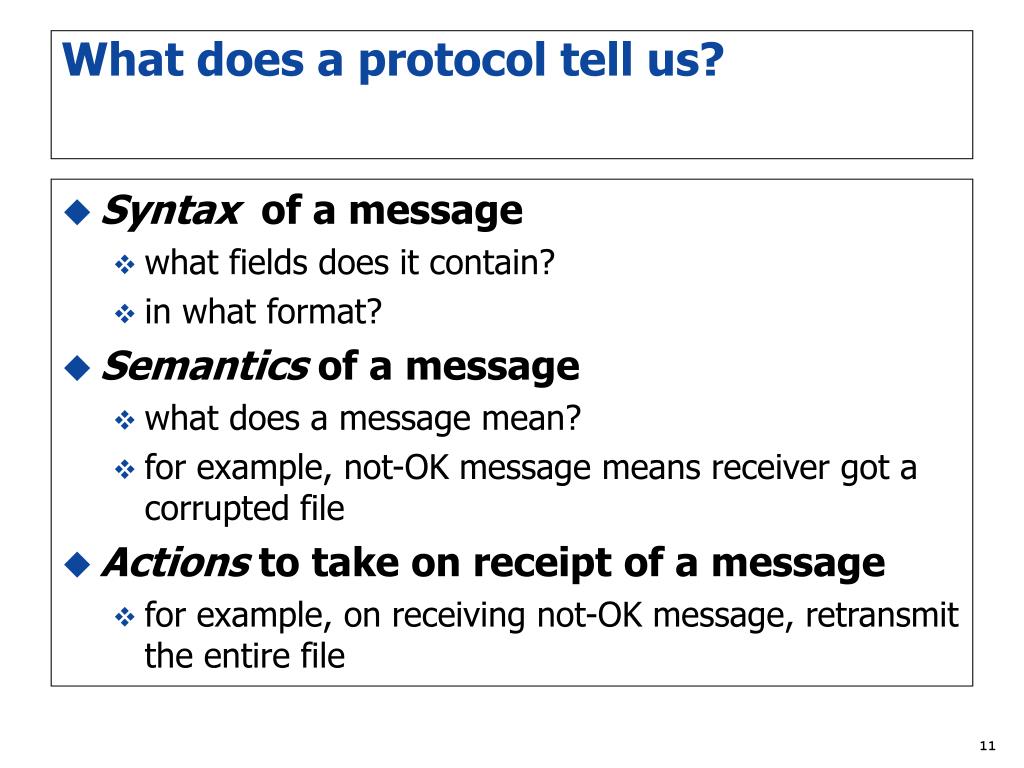 What does a protocol tell us?

Syntax of a message
what fields does it contain?
in what format?

Semantics of a message
what does a message mean?
for example, not-OK message means receiver got a corrupted file

Actions to take on receipt of a message
for example, on receiving not-OK message, retransmit the entire file

11